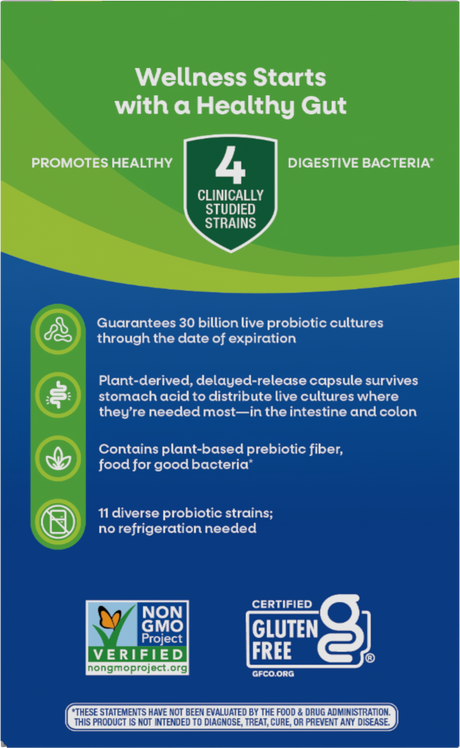 Wellness Starts with a Healthy Gut

PROMOTES HEALTHY

4 CLINICALLY STUDIED STRAINS

DIGESTIVE BACTERIA*

Guarantees 30 billion live probiotic cultures through the date of expiration

Plant-derived, delayed-release capsule survives stomach acid to distribute live cultures where they're needed most—in the intestine and colon

Contains plant-based prebiotic fiber, food for good bacteria*

11 diverse probiotic strains; no refrigeration needed

NON GMO Project VERIFIED nongmoproject.org

CERTIFIED GLUTEN FREE ® GFCO.ORG

*THESE STATEMENTS HAVE NOT BEEN EVALUATED BY THE FOOD & DRUG ADMINISTRATION. THIS PRODUCT IS NOT INTENDED TO DIAGNOSE, TREAT, CURE, OR PREVENT ANY DISEASE.